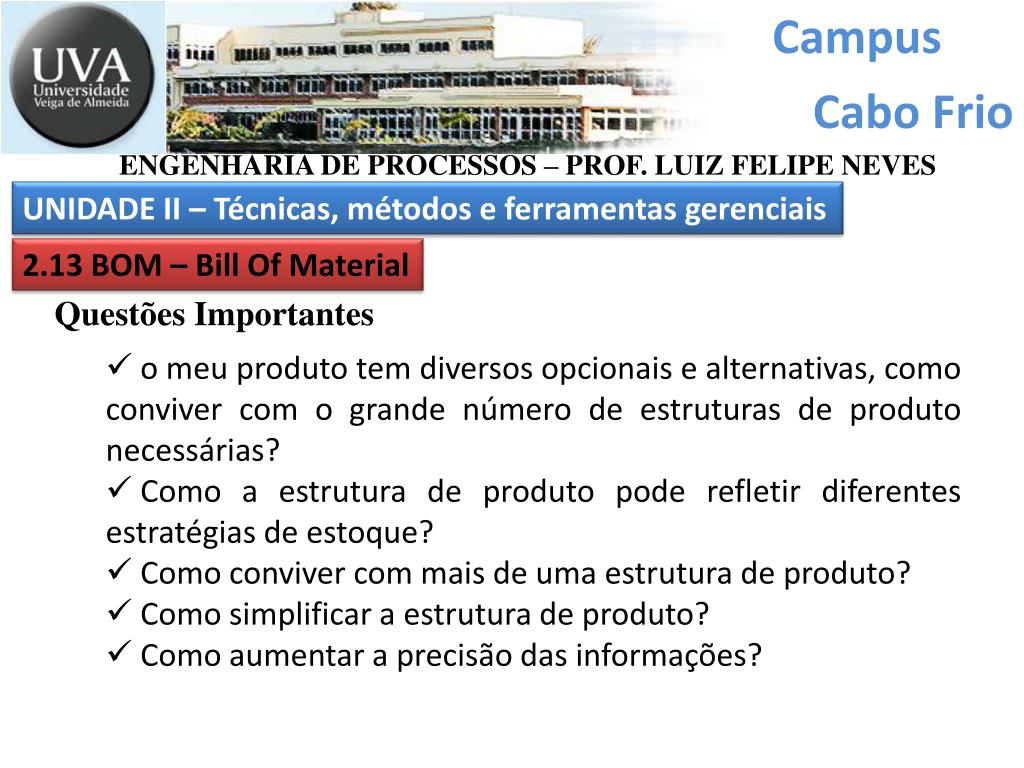 UVA
Universidade
Veiga de Almeida

Campus
Cabo Frio

ENGENHARIA DE PROCESSOS – PROF. LUIZ FELIPE NEVES

UNIDADE II – Técnicas, métodos e ferramentas gerenciais

2.13 BOM – Bill Of Material

Questões Importantes

✓ o meu produto tem diversos opcionais e alternativas, como conviver com o grande número de estruturas de produto necessárias?
✓ Como a estrutura de produto pode refletir diferentes estratégias de estoque?
✓ Como conviver com mais de uma estrutura de produto?
✓ Como simplificar a estrutura de produto?
✓ Como aumentar a precisão das informações?